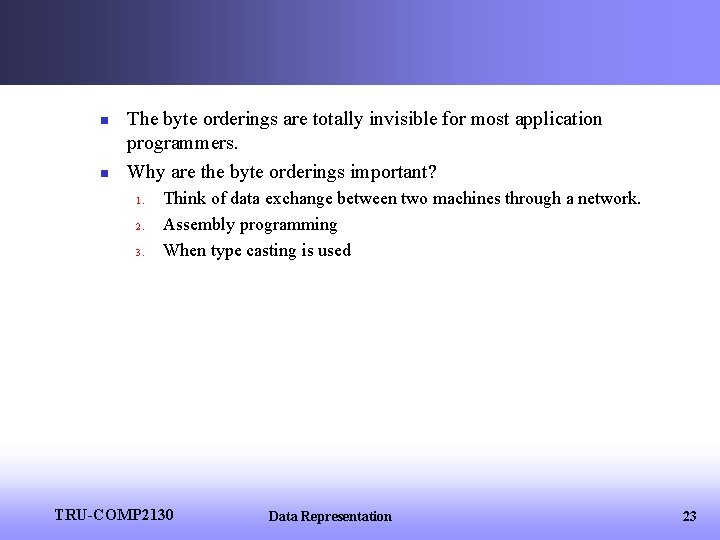 - The byte orderings are totally invisible for most application programmers.
- Why are the byte orderings important?
  1. Think of data exchange between two machines through a network.
  2. Assembly programming
  3. When type casting is used

TRU-COMP2130 Data Representation 23